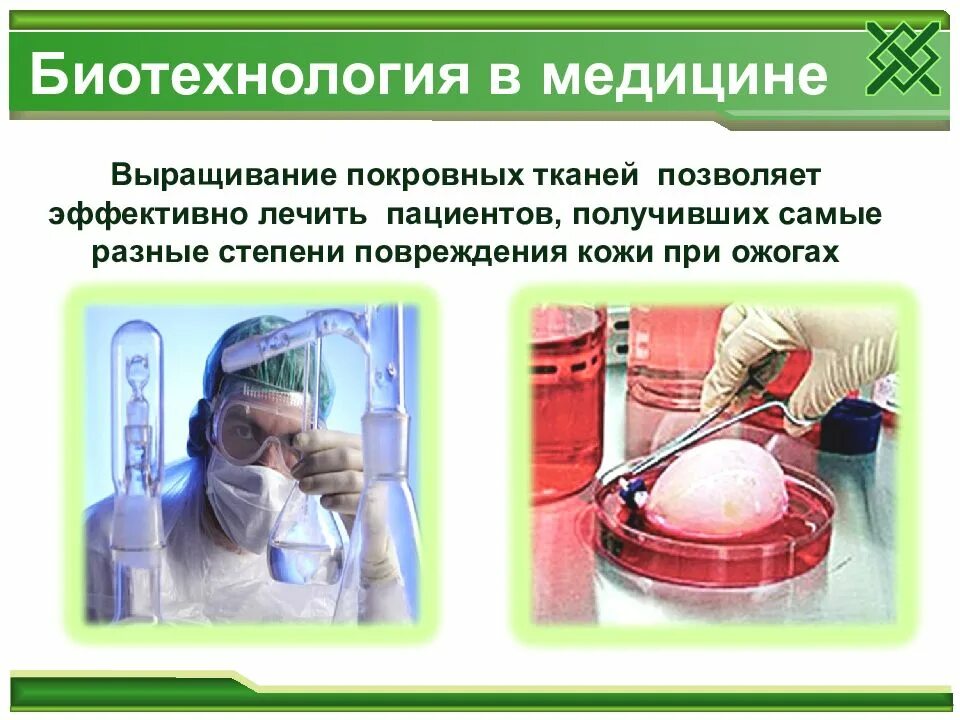 Биотехнология в медицине

Выращивание покровных тканей позволяет эффективно лечить пациентов, получивших самые разные степени повреждения кожи при ожогах